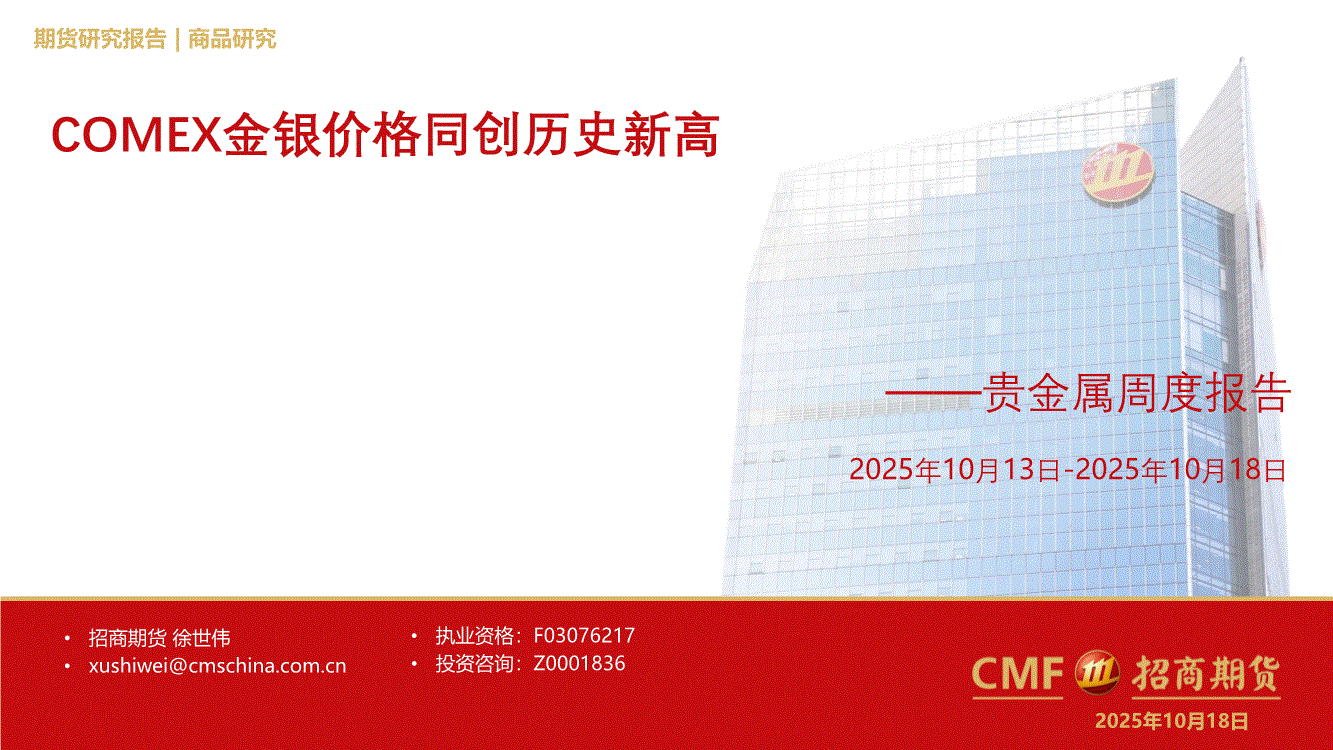 期货研究报告 | 商品研究

COMEX金银价格同创历史新高

——贵金属周度报告

2025年10月13日-2025年10月18日

• 招商期货 徐世伟
• xushiwei@cmschina.com.cn

• 执业资格：F03076217
• 投资咨询：Z0001836

CMF 招商期货

2025年10月18日